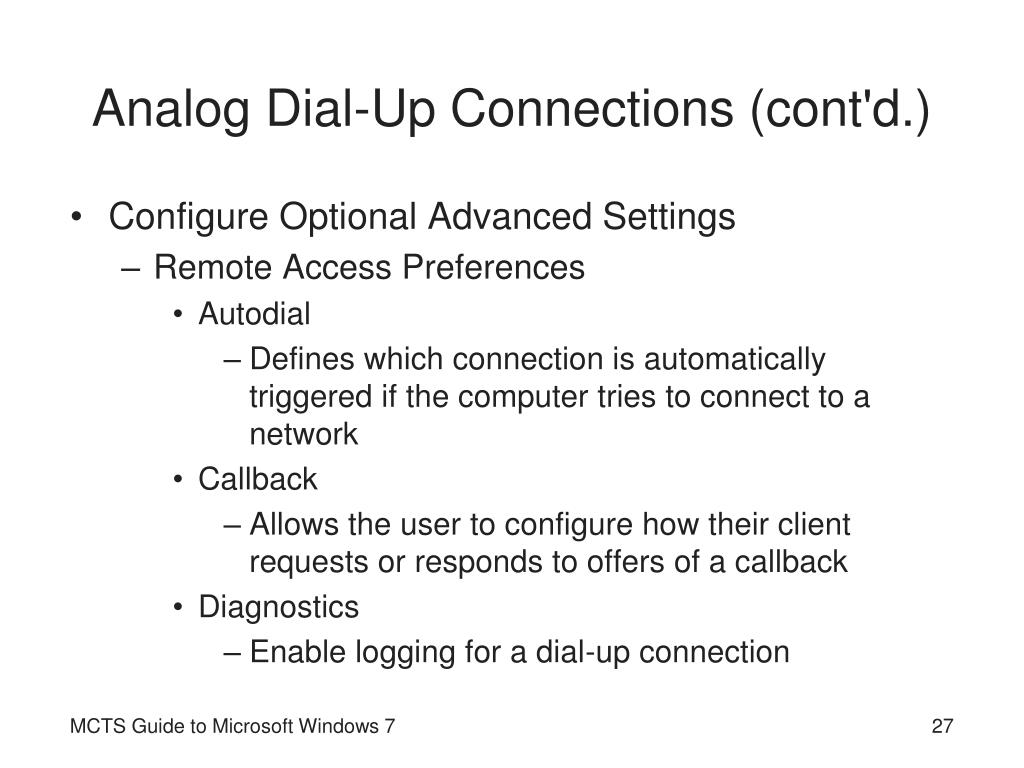 Analog Dial-Up Connections (cont'd.)

• Configure Optional Advanced Settings
– Remote Access Preferences
• Autodial
– Defines which connection is automatically triggered if the computer tries to connect to a network
• Callback
– Allows the user to configure how their client requests or responds to offers of a callback
• Diagnostics
– Enable logging for a dial-up connection

MCTS Guide to Microsoft Windows 7

27